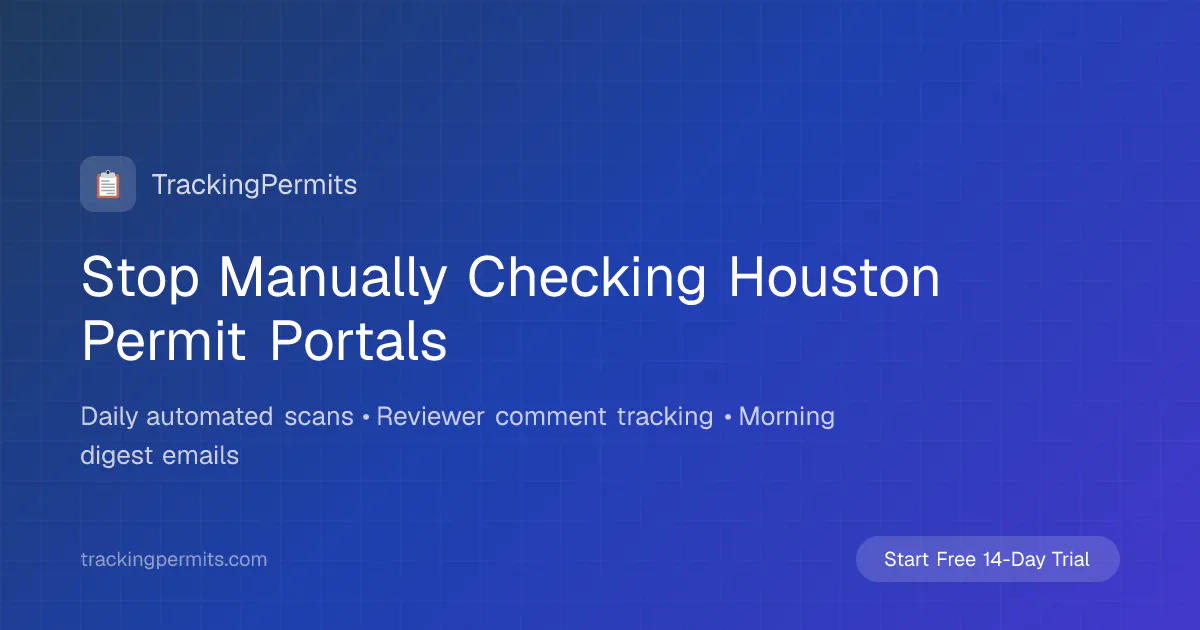 TrackingPermits

Stop Manually Checking Houston Permit Portals

Daily automated scans • Reviewer comment tracking • Morning digest emails

trackingpermits.com

Start Free 14-Day Trial